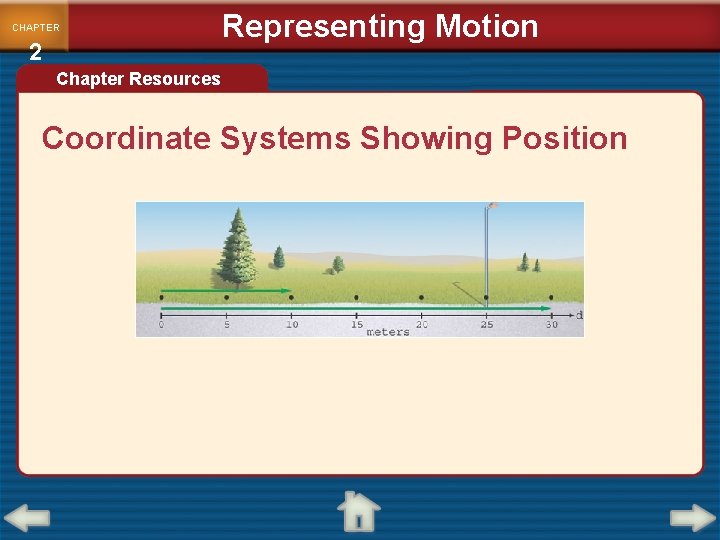 CHAPTER
2

Representing Motion

Chapter Resources

Coordinate Systems Showing Position

0 5 10 15 20 25 30 d
meters